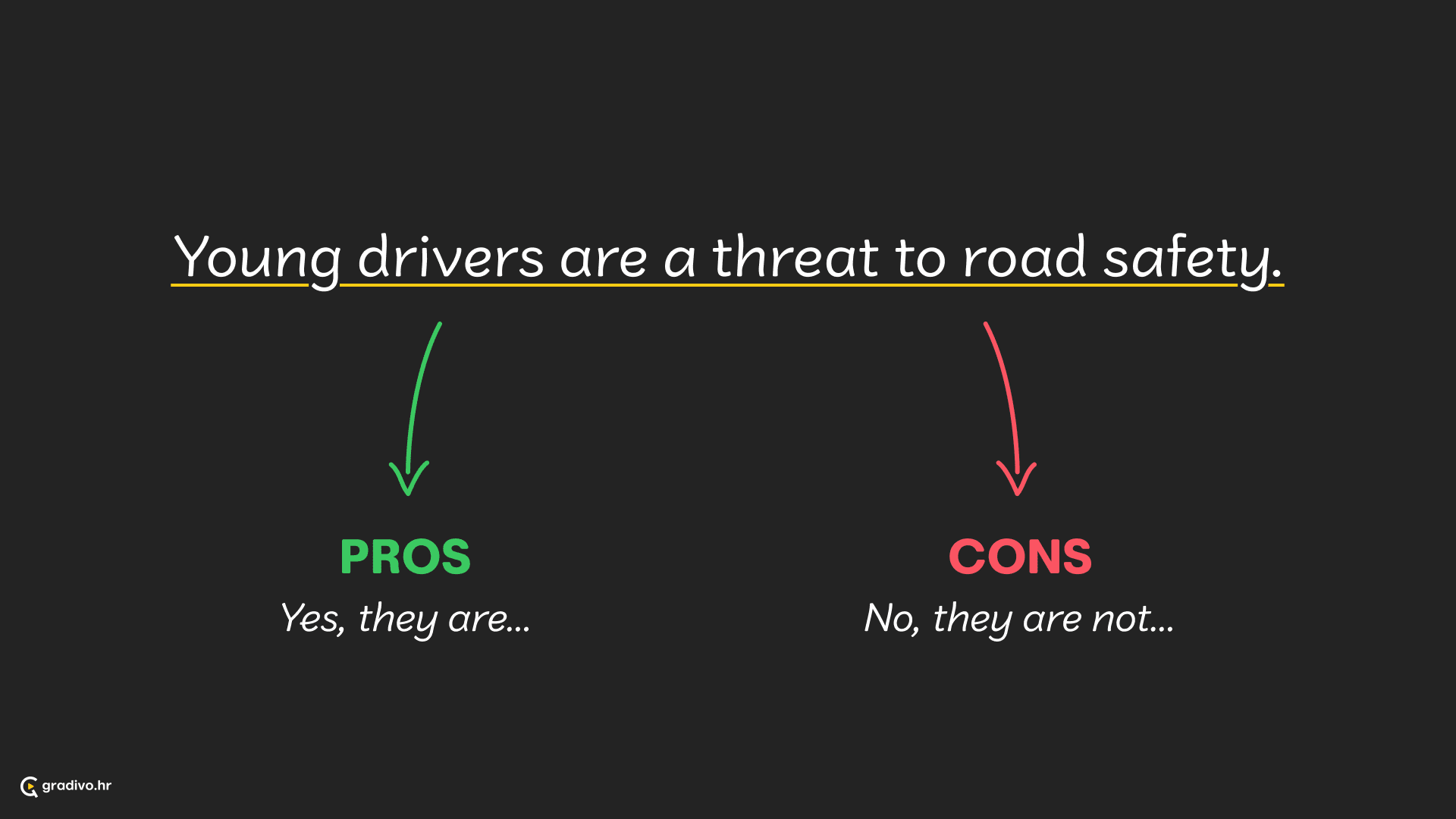 Young drivers are a threat to road safety.

PROS

Yes, they are...

CONS

No, they are not...

gradivo.hr